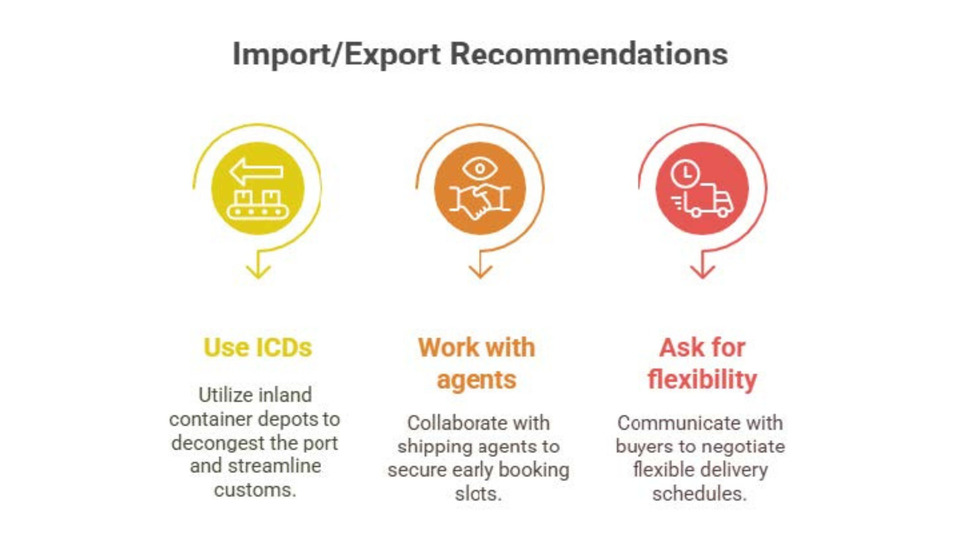 Import/Export Recommendations

Use ICDs

Utilize inland container depots to decongest the port and streamline customs.

Work with agents

Collaborate with shipping agents to secure early booking slots.

Ask for flexibility

Communicate with buyers to negotiate flexible delivery schedules.